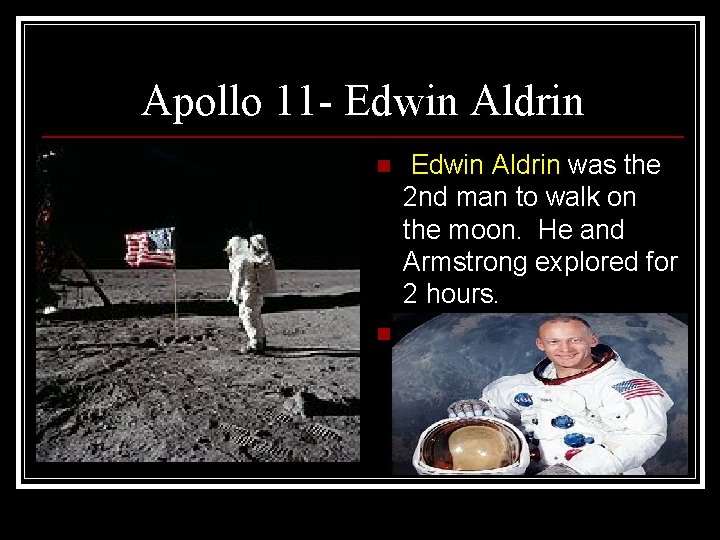 Apollo 11- Edwin Aldrin

Edwin Aldrin was the 2nd man to walk on the moon. He and Armstrong explored for 2 hours.